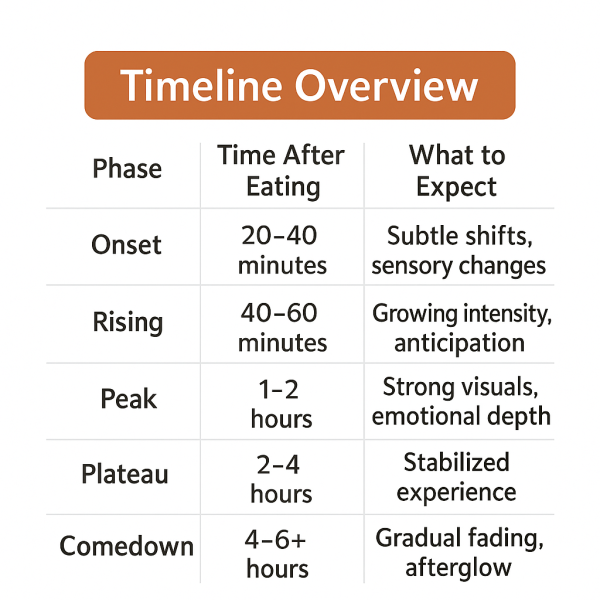 Timeline Overview

| Phase | Time After Eating | What to Expect |
|---|---|---|
| Onset | 20–40 minutes | Subtle shifts, sensory changes |
| Rising | 40–60 minutes | Growing intensity, anticipation |
| Peak | 1–2 hours | Strong visuals, emotional depth |
| Plateau | 2–4 hours | Stabilized experience |
| Comedown | 4–6+ hours | Gradual fading, afterglow |